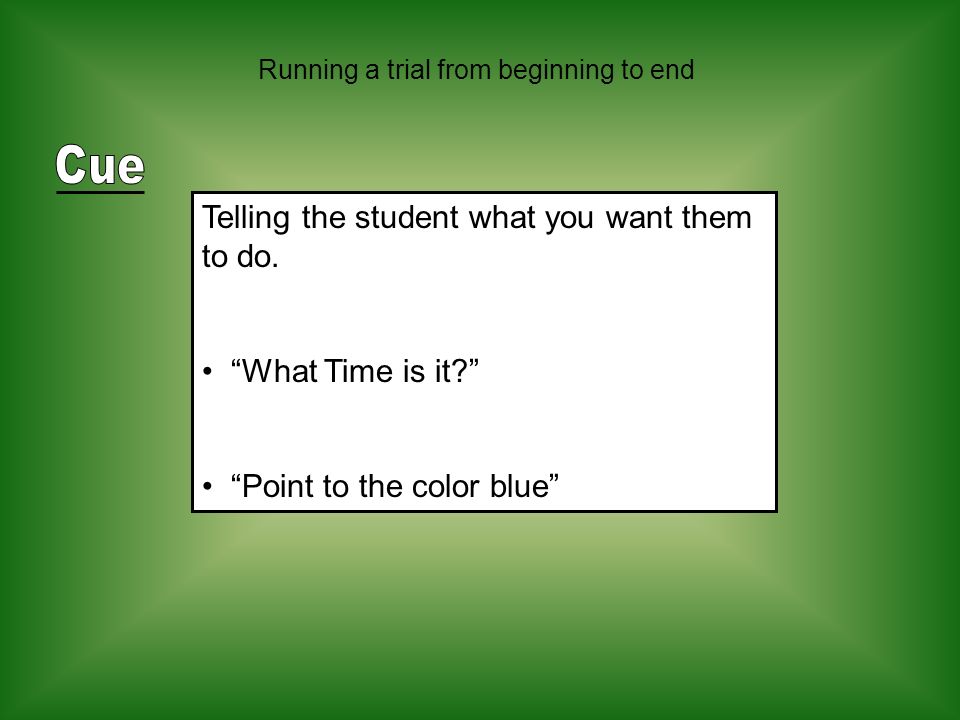 Running a trial from beginning to end

Cue

Telling the student what you want them to do.

• “What Time is it?”

• “Point to the color blue”